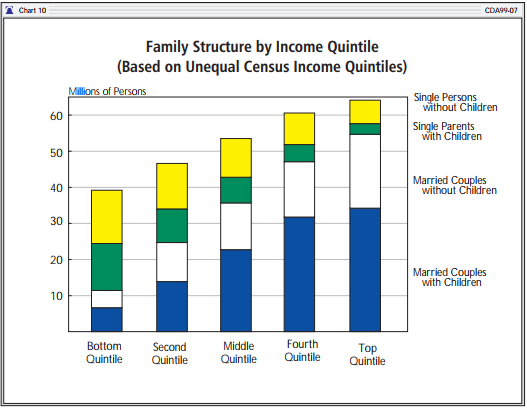 Chart 10

CDA99-07

Family Structure by Income Quintile
(Based on Unequal Census Income Quintiles)

Millions of Persons

60
50
40
30
20
10

Single Persons without Children

Single Parents with Children

Married Couples without Children

Married Couples with Children

Bottom Quintile

Second Quintile

Middle Quintile

Fourth Quintile

Top Quintile